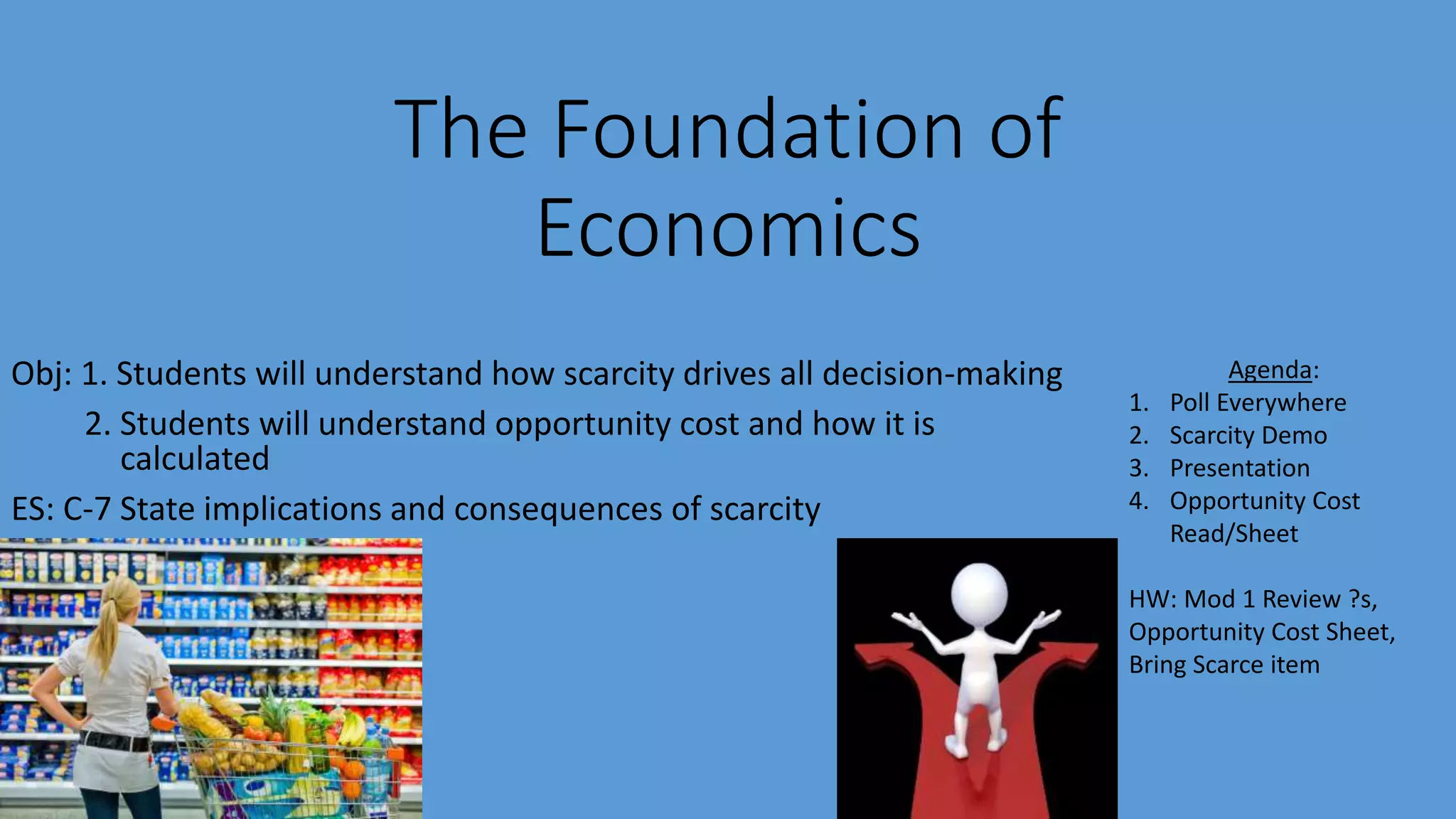 The Foundation of Economics

Obj: 1. Students will understand how scarcity drives all decision-making

2. Students will understand opportunity cost and how it is calculated

ES: C-7 State implications and consequences of scarcity

Agenda:
1. Poll Everywhere
2. Scarcity Demo
3. Presentation
4. Opportunity Cost Read/Sheet

HW: Mod 1 Review ?s, Opportunity Cost Sheet, Bring Scarce item